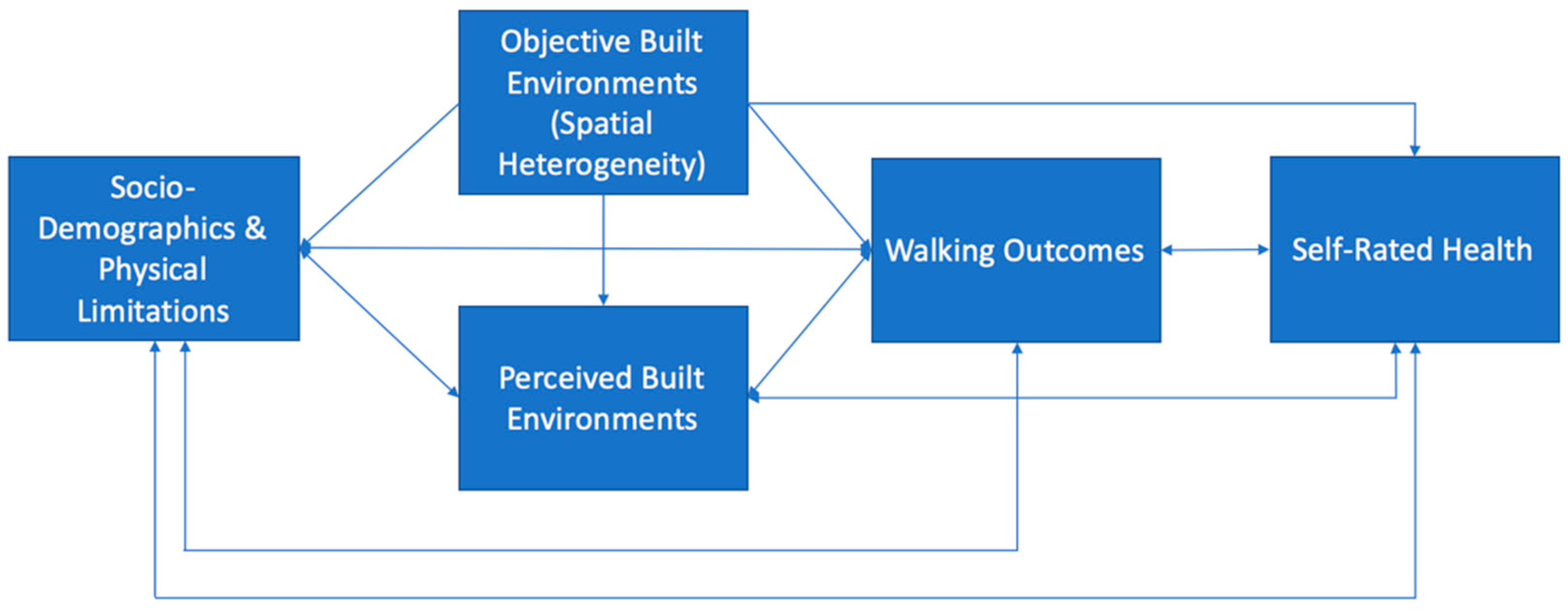 Socio-Demographics & Physical Limitations

Objective Built Environments (Spatial Heterogeneity)

Perceived Built Environments

Walking Outcomes

Self-Rated Health